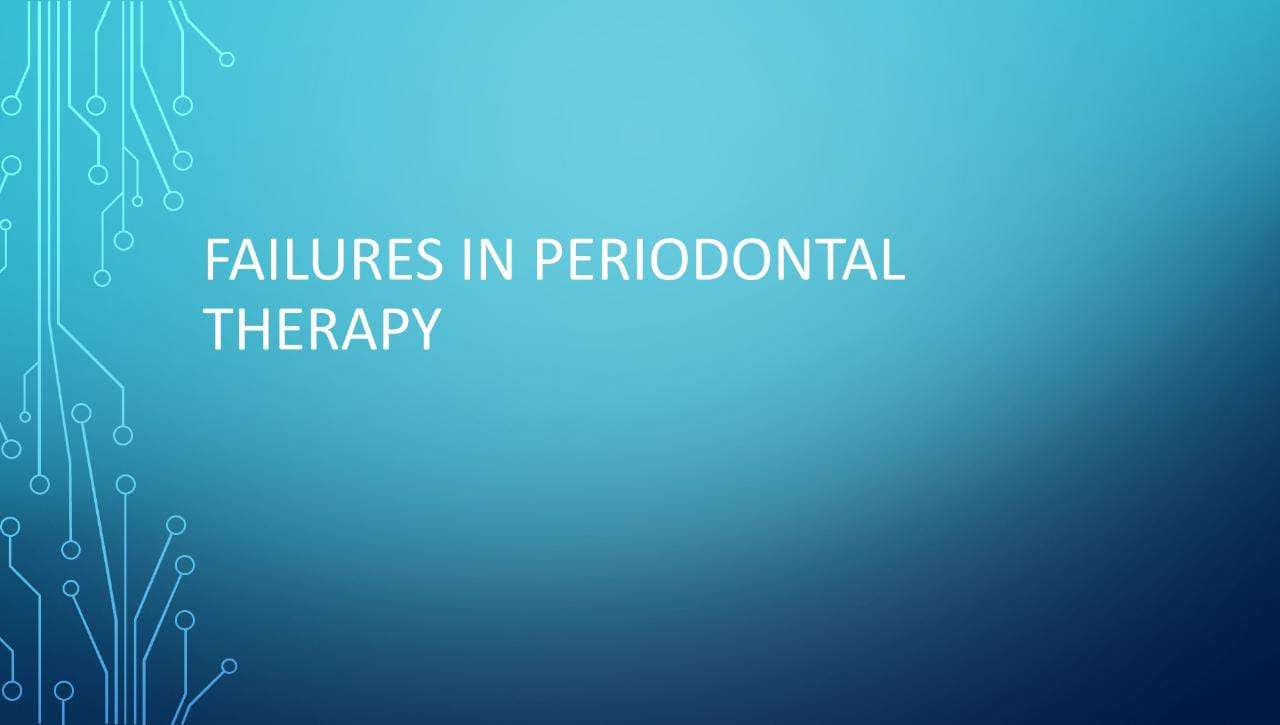 FAILURES IN PERIODONTAL THERAPY